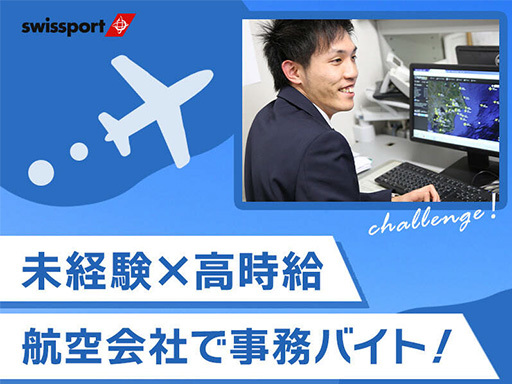 swissport

challenge!

未経験×高時給

航空会社で事務バイト!